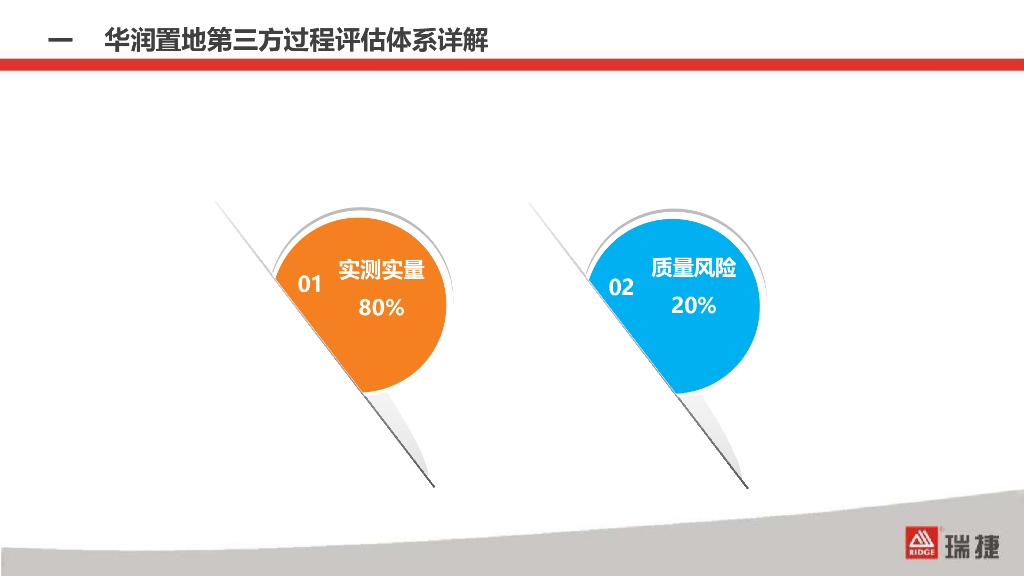 一　华润置地第三方过程评估体系详解

01 实测实量 80%

02 质量风险 20%

RIDGE 瑞捷